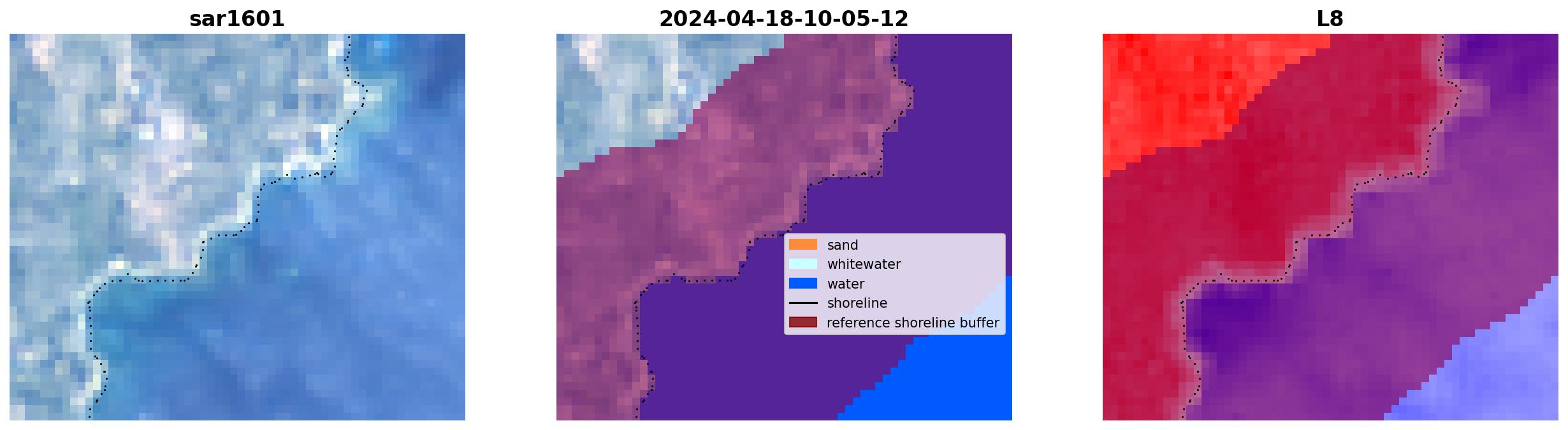 sar1601

2024-04-18-10-05-12

sand
whitewater
water
shoreline
reference shoreline buffer

L8